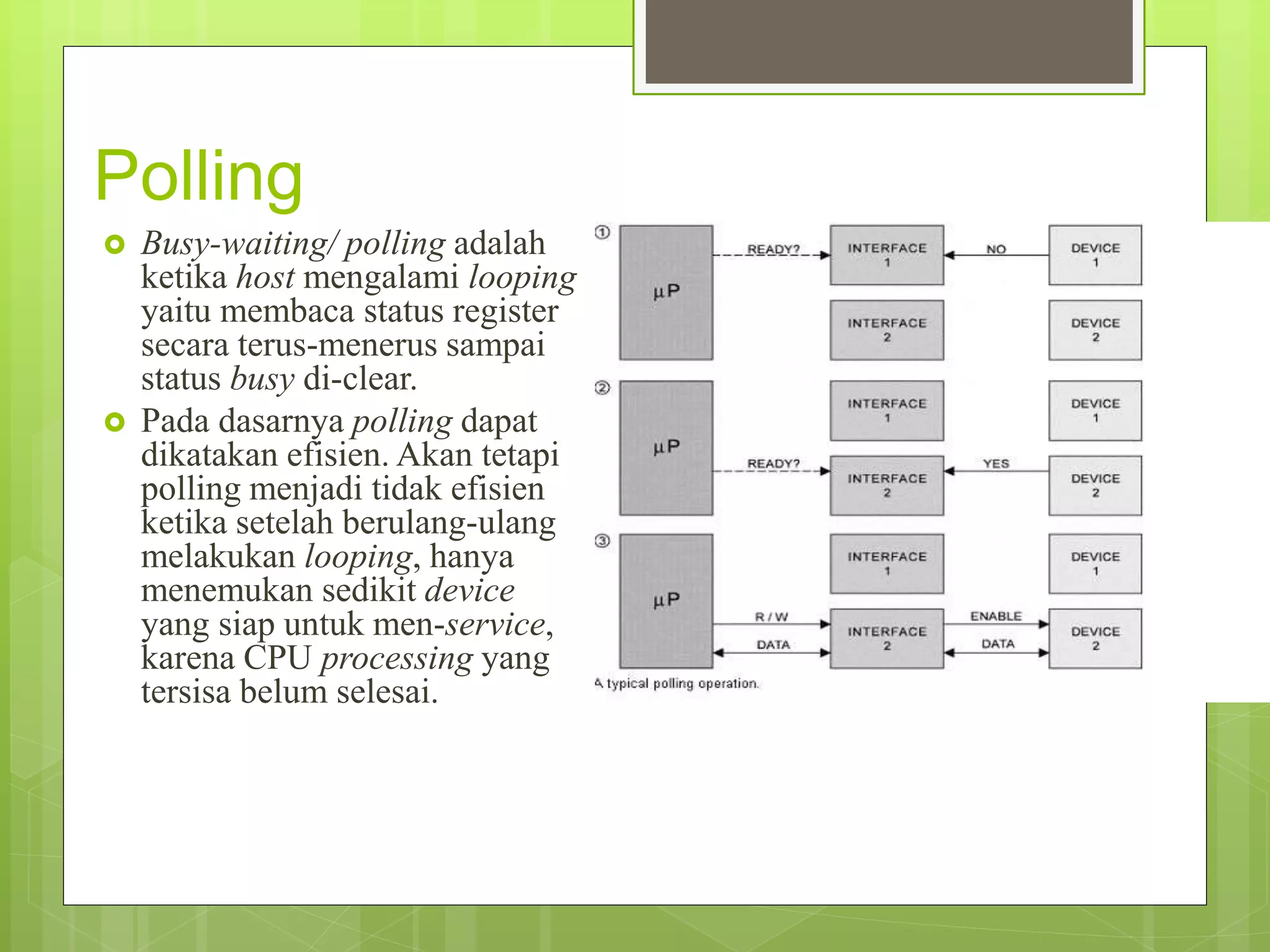 Polling

Busy-waiting/ polling adalah ketika host mengalami looping yaitu membaca status register secara terus-menerus sampai status busy di-clear.

Pada dasarnya polling dapat dikatakan efisien. Akan tetapi polling menjadi tidak efisien ketika setelah berulang-ulang melakukan looping, hanya menemukan sedikit device yang siap untuk men-service, karena CPU processing yang tersisa belum selesai.

①
μP
READY?
INTERFACE 1
NO
DEVICE 1
INTERFACE 2
DEVICE 2

②
μP
INTERFACE 1
DEVICE 1
READY?
INTERFACE 2
YES
DEVICE 2

③
μP
INTERFACE 1
DEVICE 1
R / W
DATA
INTERFACE 2
ENABLE
DATA
DEVICE 2

A typical polling operation.